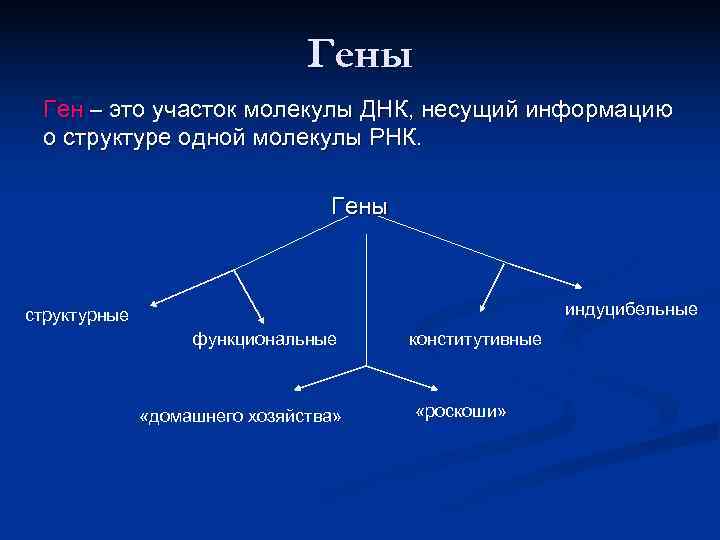 Гены

Ген – это участок молекулы ДНК, несущий информацию о структуре одной молекулы РНК.

Гены

структурные

функциональные

конститутивные

индуцибельные

«домашнего хозяйства»

«роскоши»